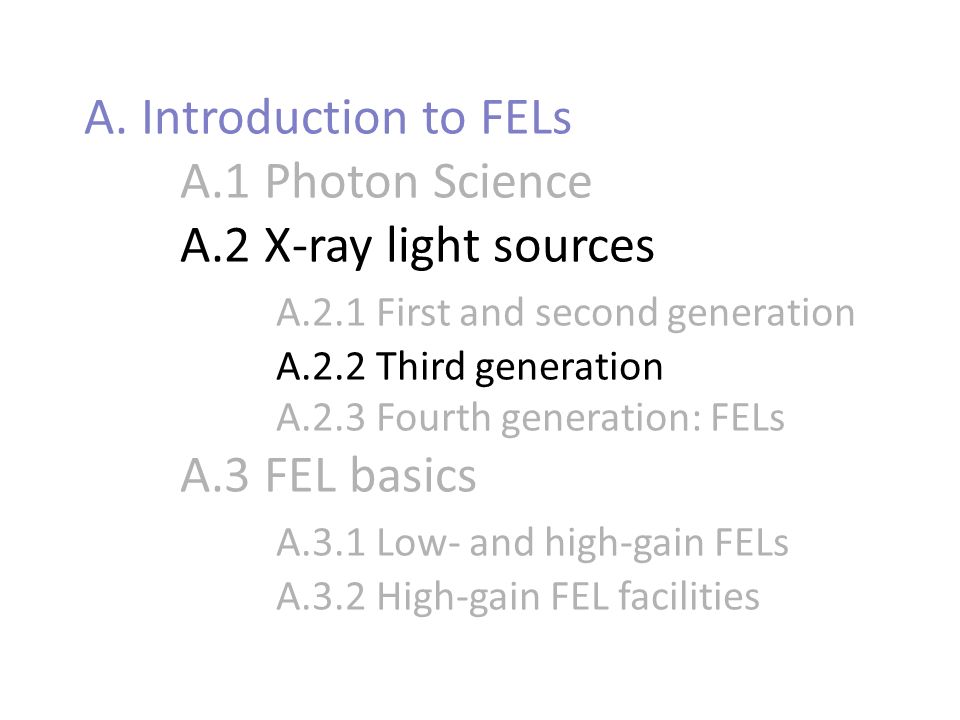 A. Introduction to FELs

A.1 Photon Science

A.2 X-ray light sources

A.2.1 First and second generation

A.2.2 Third generation

A.2.3 Fourth generation: FELs

A.3 FEL basics

A.3.1 Low- and high-gain FELs

A.3.2 High-gain FEL facilities